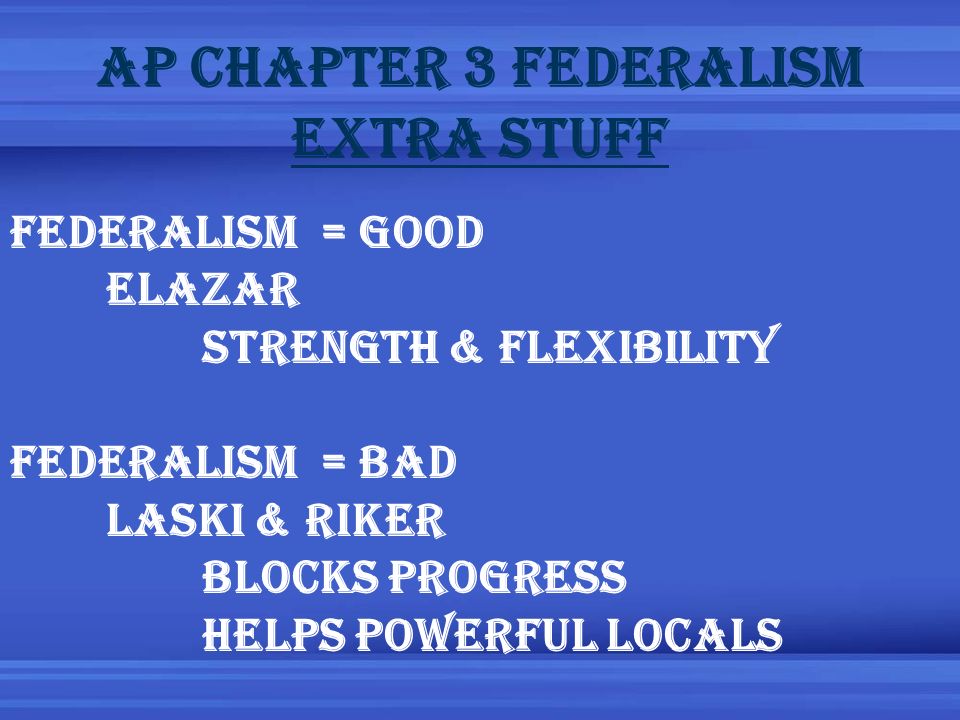 AP CHAPTER 3 FEDERALISM
EXTRA STUFF

FEDERALISM = GOOD
ELAZAR
STRENGTH & FLEXIBILITY

FEDERALISM = BAD
LASKI & RIKER
BLOCKS PROGRESS
HELPS POWERFUL LOCALS